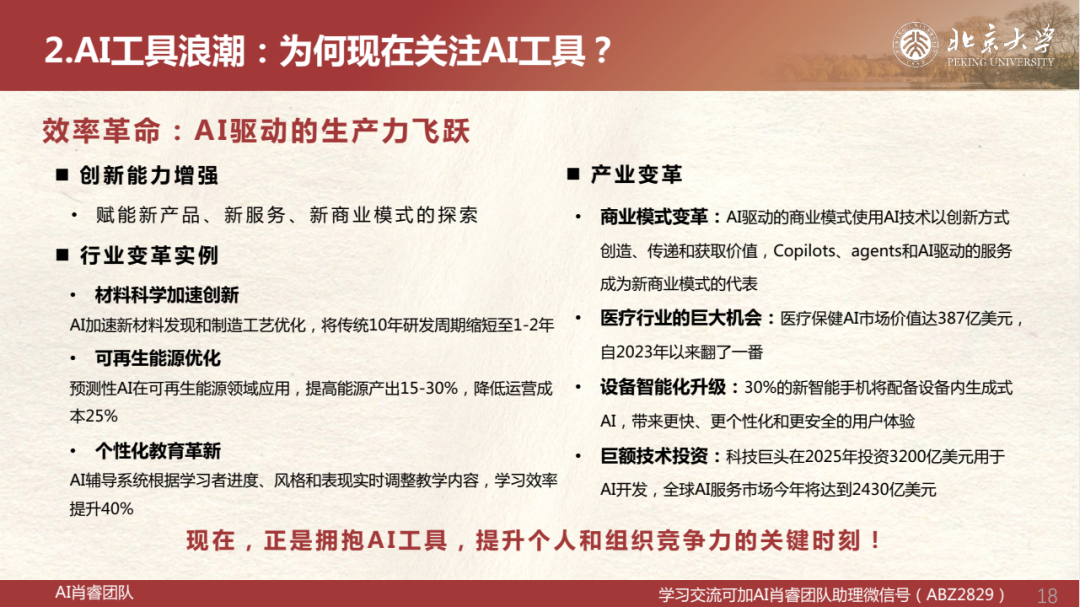 2.AI工具浪潮：为何现在关注AI工具？

北京大学
PEKING UNIVERSITY

效率革命：AI驱动的生产力飞跃

■ 创新能力增强

• 赋能新产品、新服务、新商业模式的探索

■ 行业变革实例

• 材料科学加速创新

AI加速新材料发现和制造工艺优化，将传统10年研发周期缩短至1-2年

• 可再生能源优化

预测性AI在可再生能源领域应用，提高能源产出15-30%，降低运营成本25%

• 个性化教育革新

AI辅导系统根据学习者进度、风格和表现实时调整教学内容，学习效率提升40%

■ 产业变革

• 商业模式变革：AI驱动的商业模式使用AI技术以创新方式创造、传递和获取价值，Copilots、agents和AI驱动的服务成为新商业模式的代表

• 医疗行业的巨大机会：医疗保健AI市场价值达387亿美元，自2023年以来翻了一番

• 设备智能化升级：30%的新智能手机将配备设备内生成式AI，带来更快、更个性化和更安全的用户体验

• 巨额技术投资：科技巨头在2025年投资3200亿美元用于AI开发，全球AI服务市场今年将达到2430亿美元

现在，正是拥抱AI工具，提升个人和组织竞争力的关键时刻！

AI肖睿团队

学习交流可加AI肖睿团队助理微信号（ABZ2829）

18